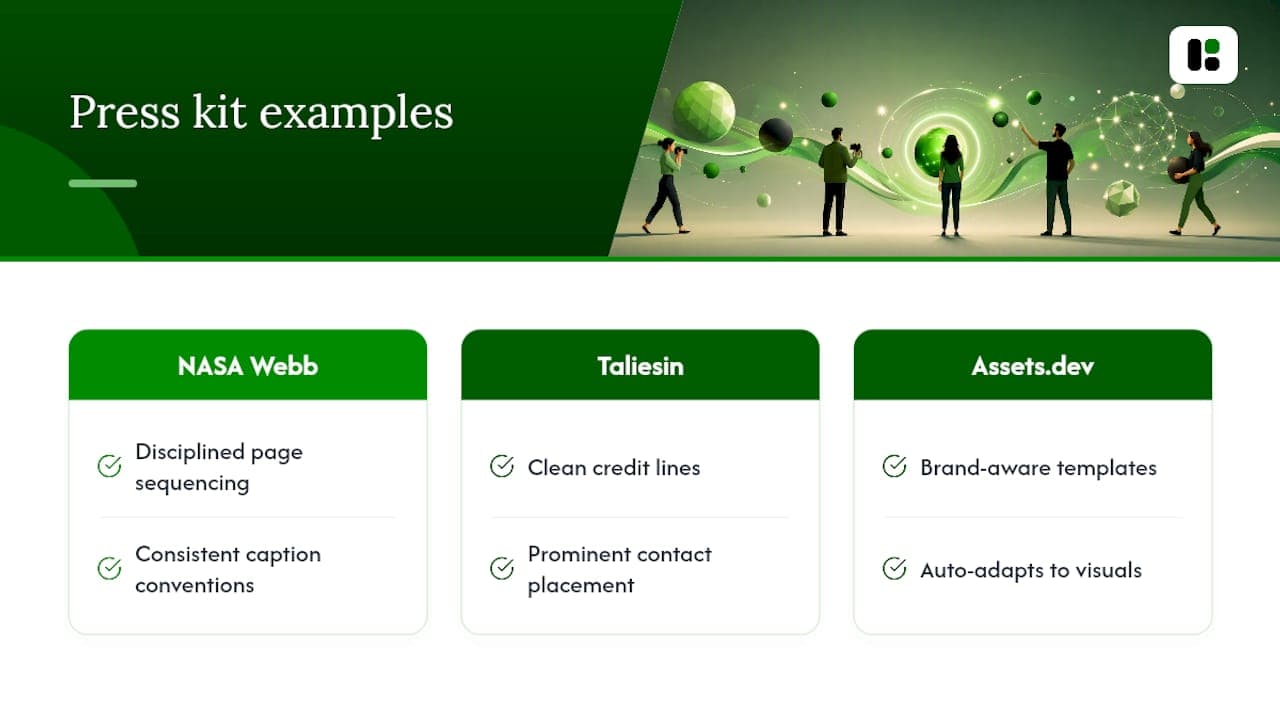 Press kit examples

NASA Webb

Disciplined page sequencing

Consistent caption conventions

Taliesin

Clean credit lines

Prominent contact placement

Assets.dev

Brand-aware templates

Auto-adapts to visuals